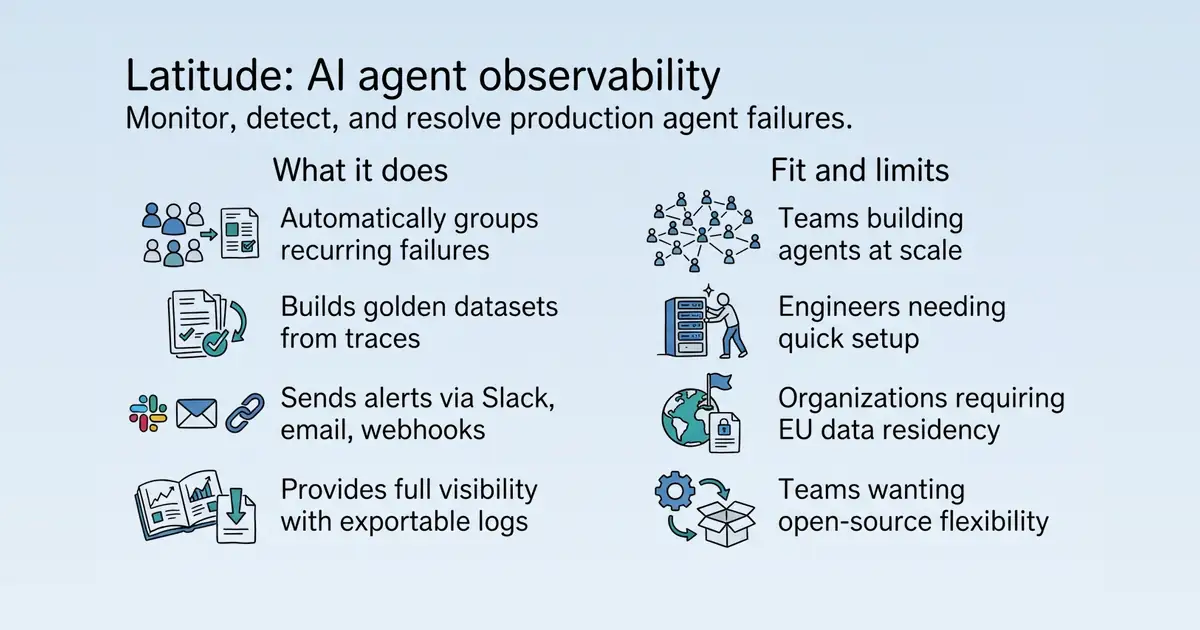 Latitude: AI agent observability
Monitor, detect, and resolve production agent failures.

What it does

Automatically groups recurring failures

Builds golden datasets from traces

Sends alerts via Slack, email, webhooks

Provides full visibility with exportable logs

Fit and limits

Teams building agents at scale

Engineers needing quick setup

Organizations requiring EU data residency

Teams wanting open-source flexibility